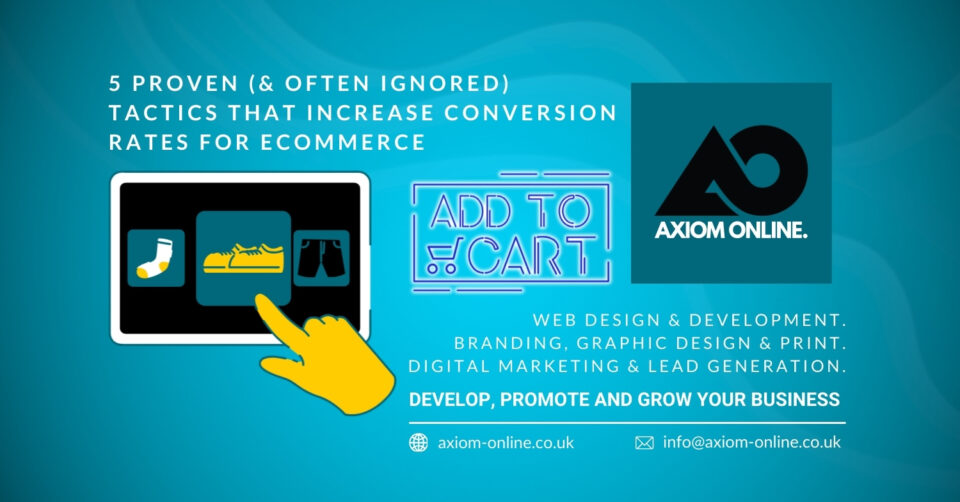 5 PROVEN (& OFTEN IGNORED) TACTICS THAT INCREASE CONVERSION RATES FOR ECOMMERCE

ADD TO CART

AXIOM ONLINE.

WEB DESIGN & DEVELOPMENT.
BRANDING, GRAPHIC DESIGN & PRINT.
DIGITAL MARKETING & LEAD GENERATION.

DEVELOP, PROMOTE AND GROW YOUR BUSINESS

axiom-online.co.uk

info@axiom-online.co.uk